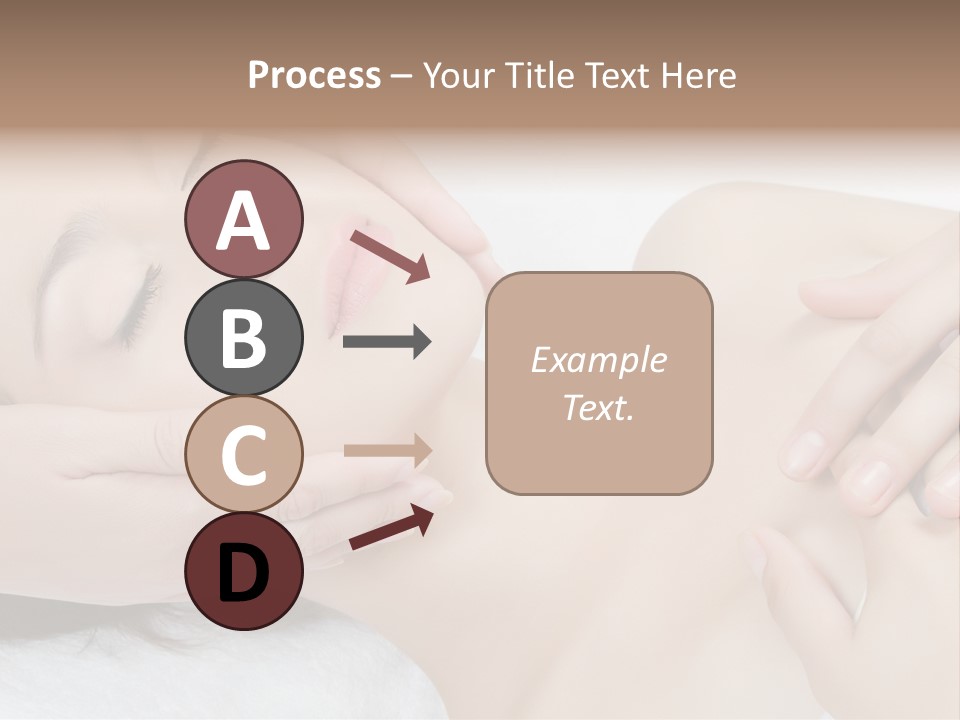 Process – Your Title Text Here

A

B

C

D

Example Text.